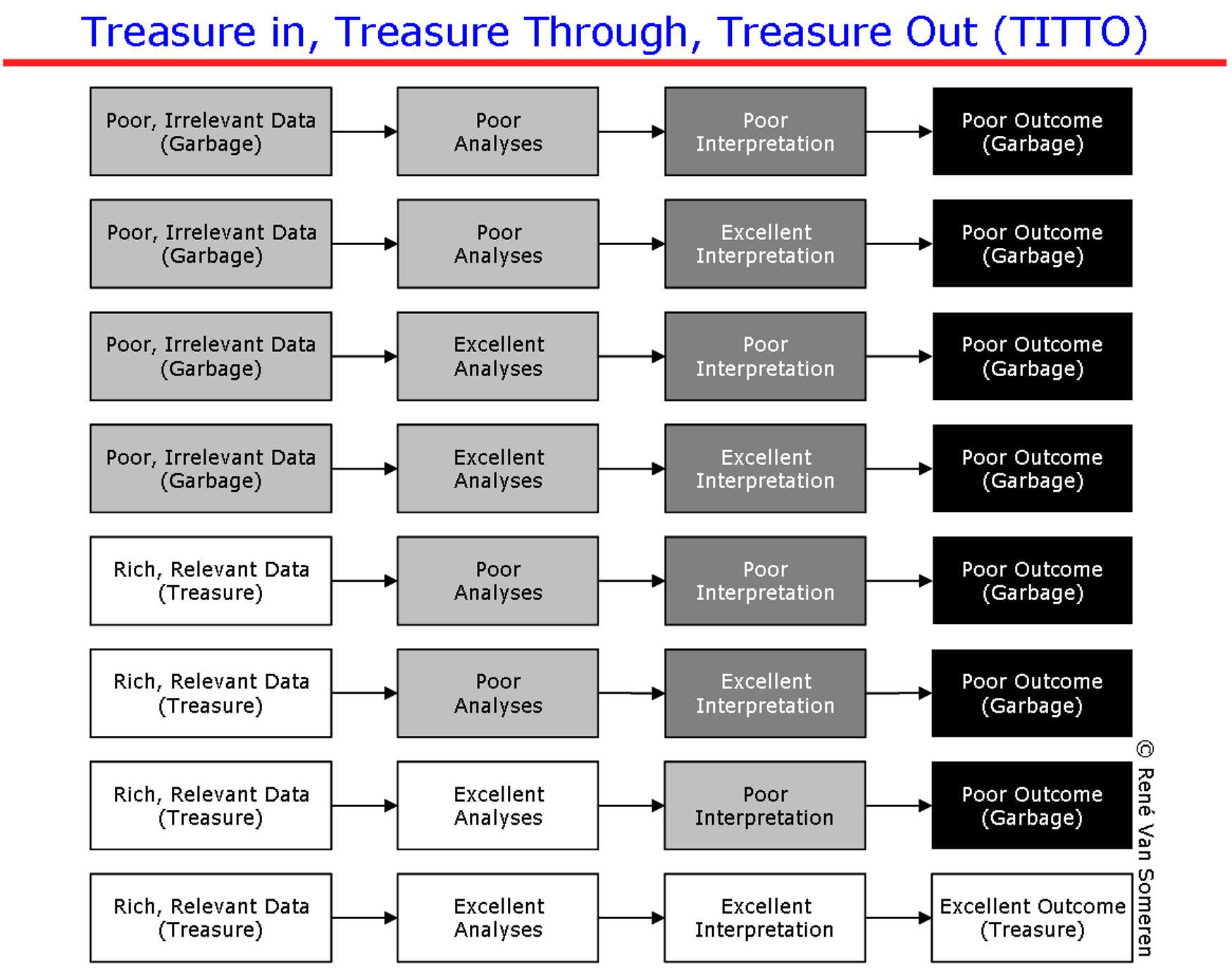 Treasure in, Treasure Through, Treasure Out (TITTO)

Poor, Irrelevant Data (Garbage)
Poor Analyses
Poor Interpretation
Poor Outcome (Garbage)

Poor, Irrelevant Data (Garbage)
Poor Analyses
Excellent Interpretation
Poor Outcome (Garbage)

Poor, Irrelevant Data (Garbage)
Excellent Analyses
Poor Interpretation
Poor Outcome (Garbage)

Poor, Irrelevant Data (Garbage)
Excellent Analyses
Excellent Interpretation
Poor Outcome (Garbage)

Rich, Relevant Data (Treasure)
Poor Analyses
Poor Interpretation
Poor Outcome (Garbage)

Rich, Relevant Data (Treasure)
Poor Analyses
Excellent Interpretation
Poor Outcome (Garbage)

Rich, Relevant Data (Treasure)
Excellent Analyses
Poor Interpretation
Poor Outcome (Garbage)

Rich, Relevant Data (Treasure)
Excellent Analyses
Excellent Interpretation
Excellent Outcome (Treasure)

© René Van Someren